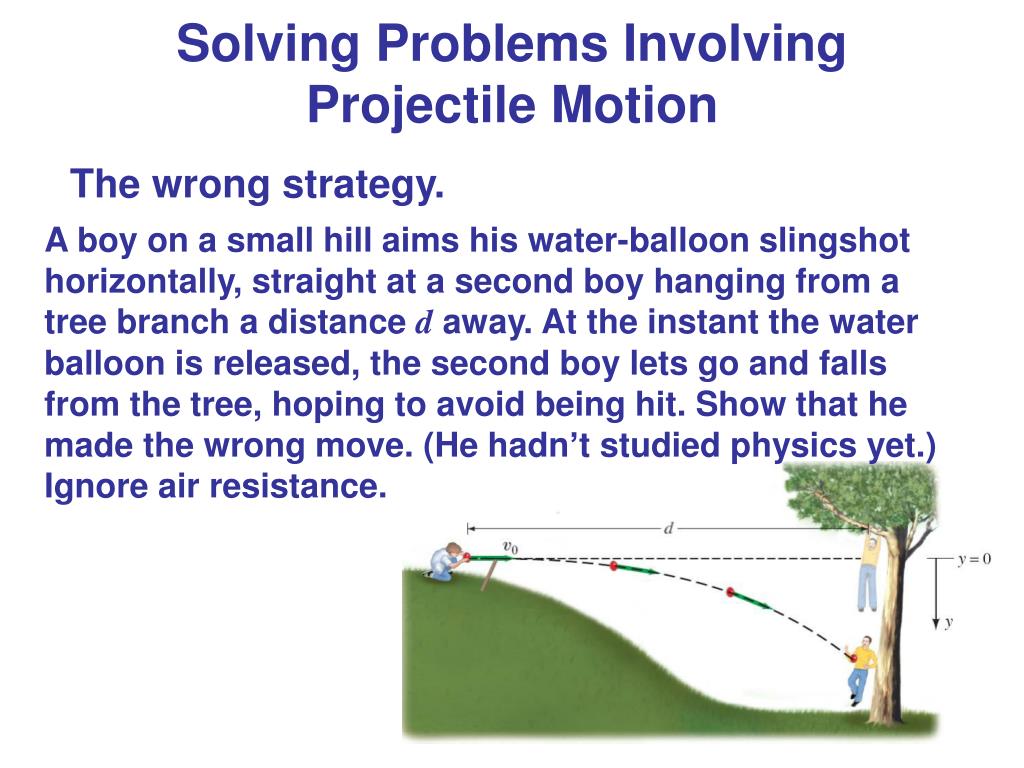 Solving Problems Involving Projectile Motion

The wrong strategy.

A boy on a small hill aims his water-balloon slingshot horizontally, straight at a second boy hanging from a tree branch a distance $d$ away. At the instant the water balloon is released, the second boy lets go and falls from the tree, hoping to avoid being hit. Show that he made the wrong move. (He hadn't studied physics yet.) Ignore air resistance.

$d$

$v_0$

$y = 0$

$y$